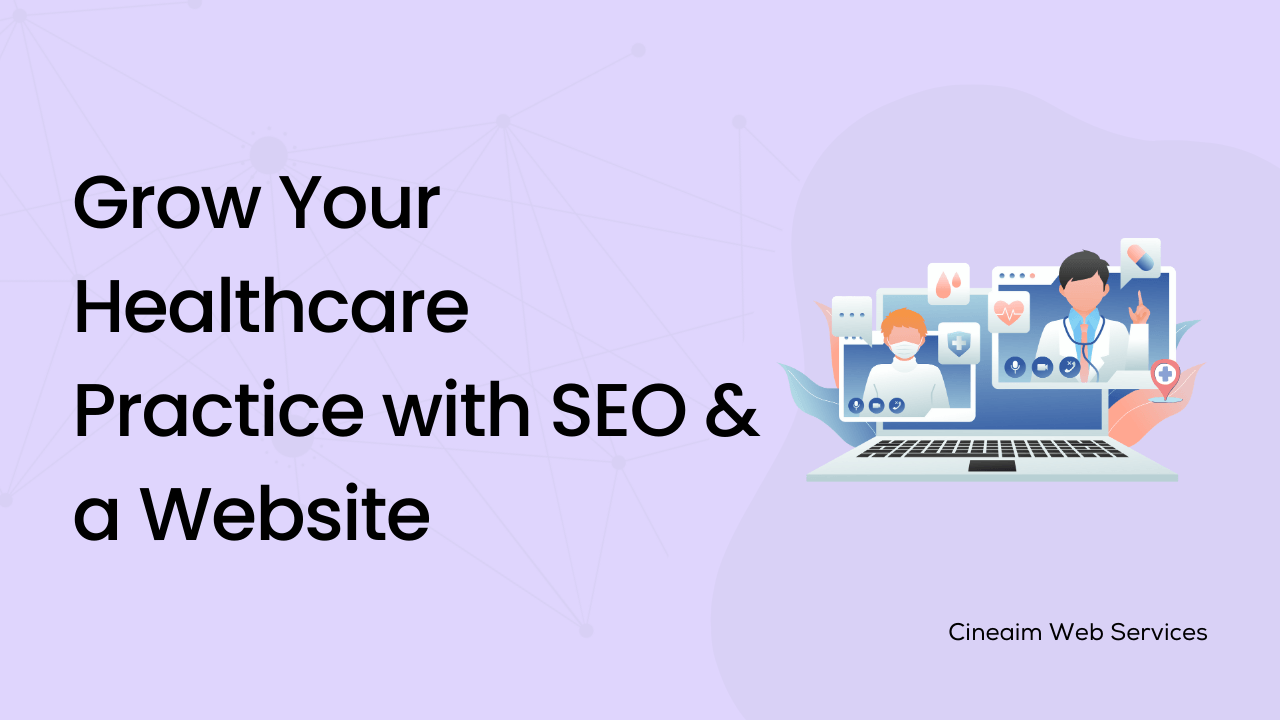 Grow Your Healthcare Practice with SEO & a Website

Cineaim Web Services